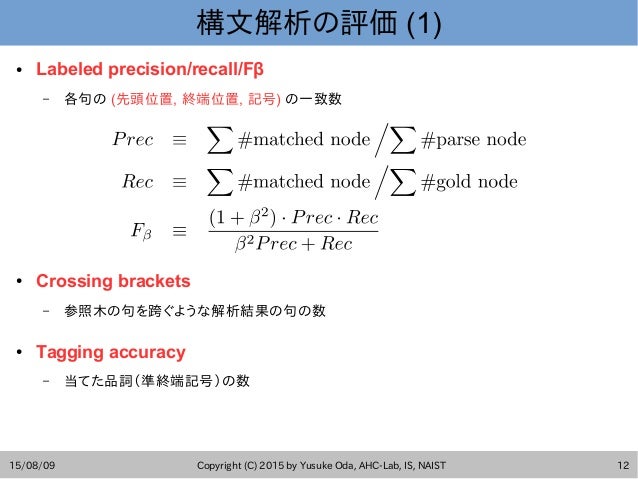 構文解析の評価 (1)

• Labeled precision/recall/Fβ

– 各句の (先頭位置, 終端位置, 記号) の一致数

$Prec \equiv \sum \#\text{matched node} \Big/ \sum \#\text{parse node}$

$Rec \equiv \sum \#\text{matched node} \Big/ \sum \#\text{gold node}$

$F_\beta \equiv \frac{(1+\beta^2) \cdot Prec \cdot Rec}{\beta^2 Prec + Rec}$

• Crossing brackets

– 参照木の句を跨ぐような解析結果の句の数

• Tagging accuracy

– 当てた品詞（準終端記号）の数

15/08/09

Copyright (C) 2015 by Yusuke Oda, AHC-Lab, IS, NAIST

12